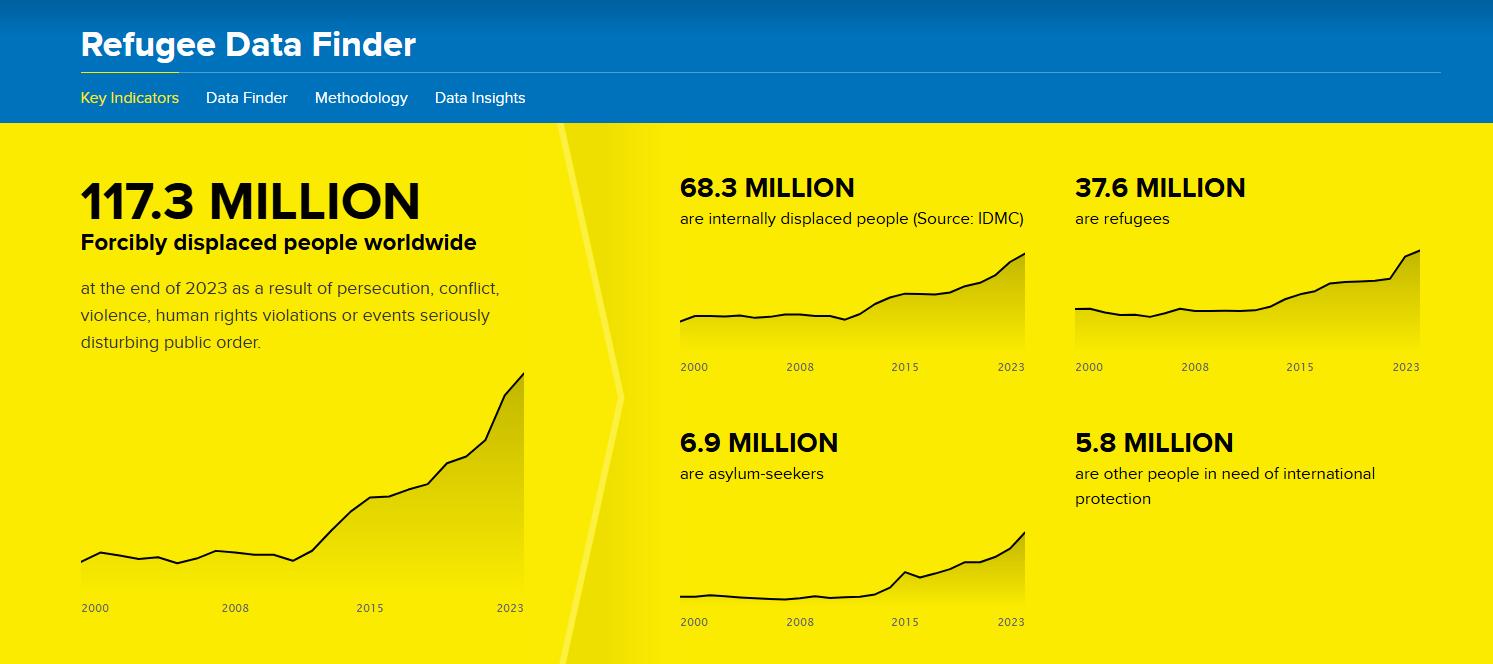 Refugee Data Finder

Key Indicators Data Finder Methodology Data Insights

117.3 MILLION
Forcibly displaced people worldwide

at the end of 2023 as a result of persecution, conflict, violence, human rights violations or events seriously disturbing public order.

2000 2008 2015 2023

68.3 MILLION
are internally displaced people (Source: IDMC)

2000 2008 2015 2023

37.6 MILLION
are refugees

2000 2008 2015 2023

6.9 MILLION
are asylum-seekers

2000 2008 2015 2023

5.8 MILLION
are other people in need of international protection